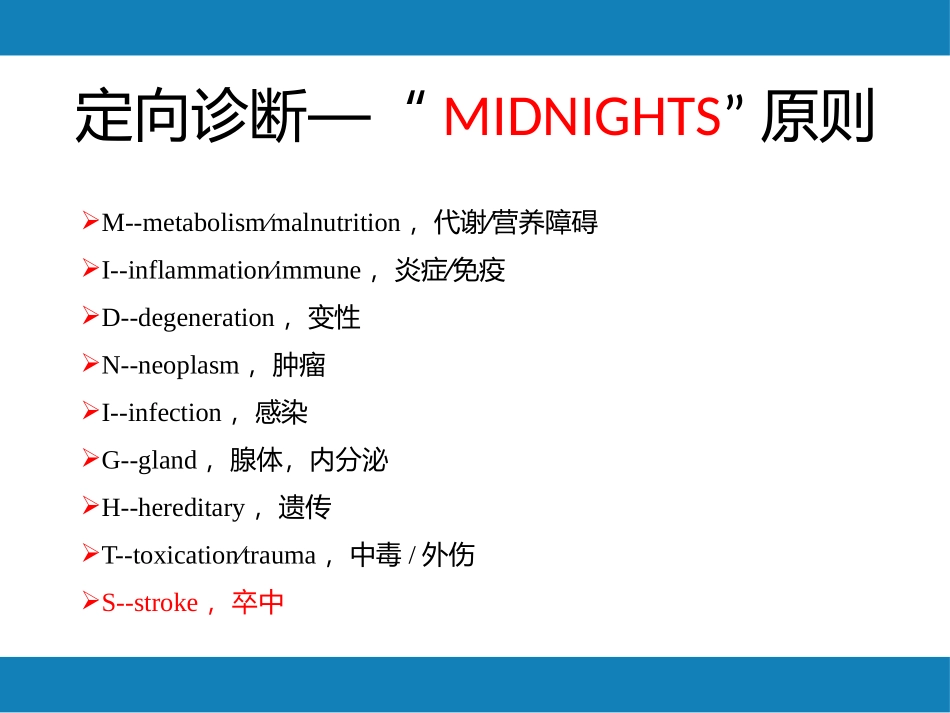 定向诊断— “ MIDNIGHTS” 原则

➢M--metabolism/malnutrition， 代谢/营养障碍

➢I--inflammation/immune， 炎症/免疫

➢D--degeneration， 变性

➢N--neoplasm， 肿瘤

➢I--infection， 感染

➢G--gland， 腺体，内分泌

➢H--hereditary， 遗传

➢T--toxication/trauma， 中毒 / 外伤

➢S--stroke， 卒中